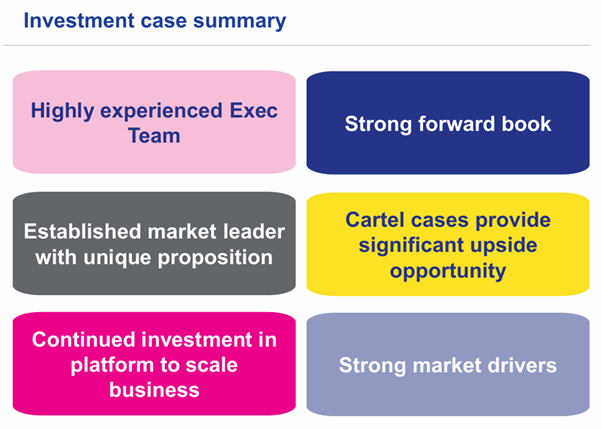 Investment case summary

Highly experienced Exec Team

Strong forward book

Established market leader with unique proposition

Cartel cases provide significant upside opportunity

Continued investment in platform to scale business

Strong market drivers